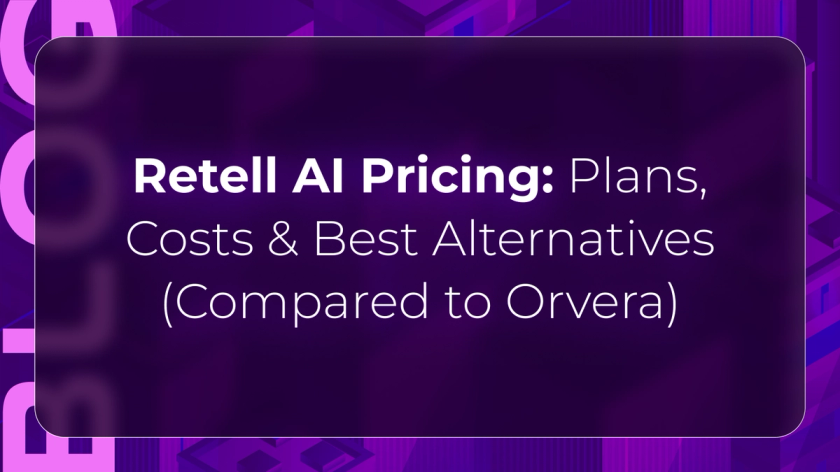 BLOG

Retell AI Pricing: Plans, Costs & Best Alternatives (Compared to Orvera)